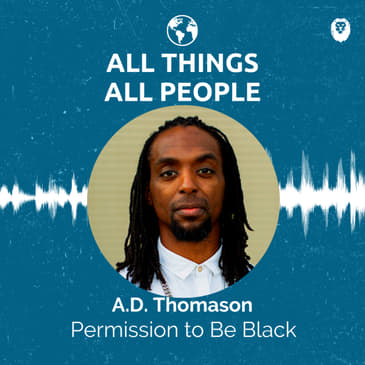 ALL THINGS
ALL PEOPLE

A.D. Thomason
Permission to Be Black